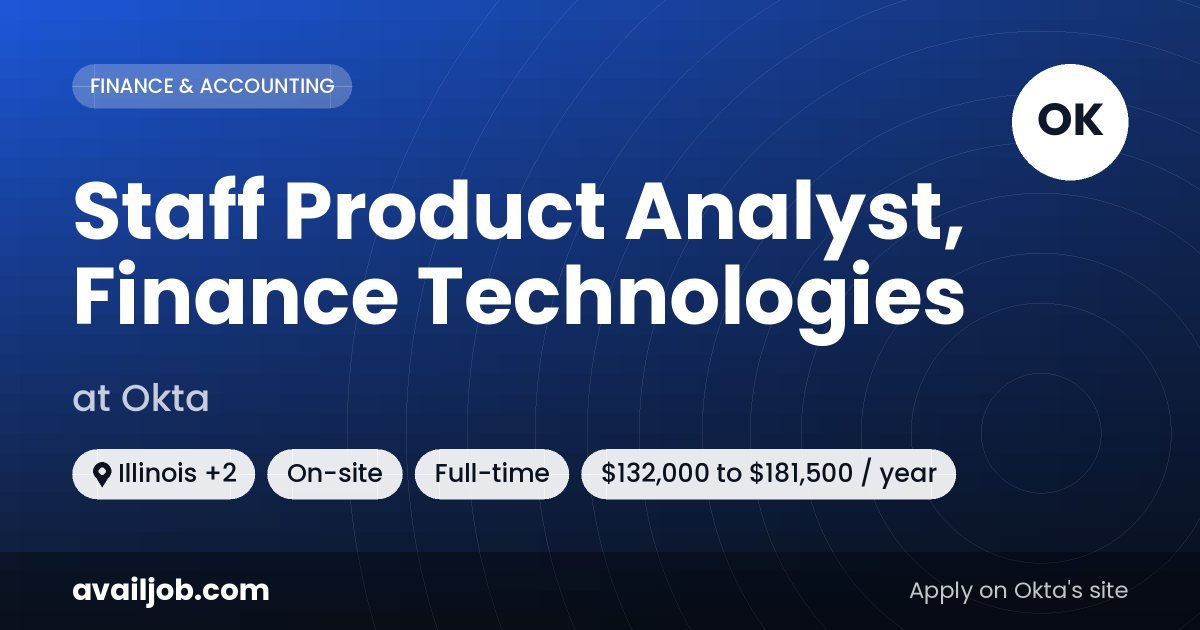 FINANCE & ACCOUNTING

OK

Staff Product Analyst, Finance Technologies

at Okta

Illinois +2 On-site Full-time \$132,000 to \$181,500 / year

availjob.com

Apply on Okta's site